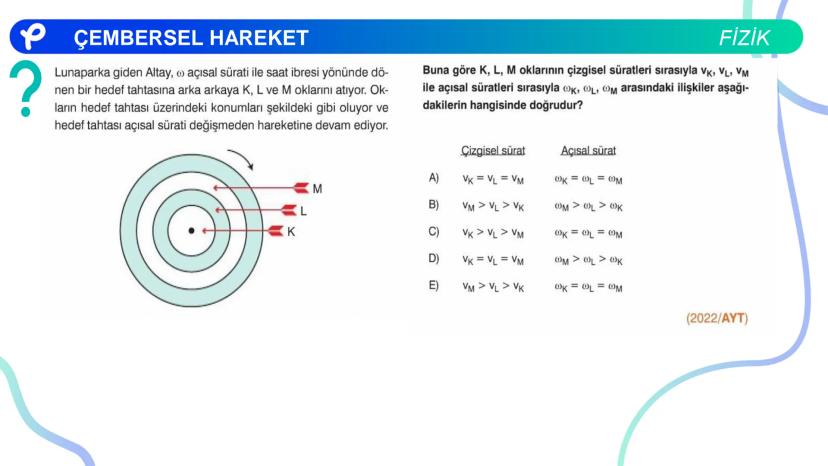 ÇEMBERSEL HAREKET

FİZİK

Lunaparka giden Altay, $\omega$ açısal sürati ile saat ibresi yönünde dönen bir hedef tahtasına arka arkaya K, L ve M oklarını atıyor. Okların hedef tahtası üzerindeki konumları şekildeki gibi oluyor ve hedef tahtası açısal sürati değişmeden hareketine devam ediyor.

M

L

K

Buna göre K, L, M oklarının çizgisel süratleri sırasıyla $v_K$, $v_L$, $v_M$ ile açısal süratleri sırasıyla $\omega_K$, $\omega_L$, $\omega_M$ arasındaki ilişkiler aşağıdakilerin hangisinde doğrudur?

| | Çizgisel sürat | Açısal sürat |
|---|---|---|
| A) | $v_K = v_L = v_M$ | $\omega_K = \omega_L = \omega_M$ |
| B) | $v_M > v_L > v_K$ | $\omega_M > \omega_L > \omega_K$ |
| C) | $v_K > v_L > v_M$ | $\omega_K = \omega_L = \omega_M$ |
| D) | $v_K = v_L = v_M$ | $\omega_M > \omega_L > \omega_K$ |
| E) | $v_M > v_L > v_K$ | $\omega_K = \omega_L = \omega_M$ |

(2022/AYT)